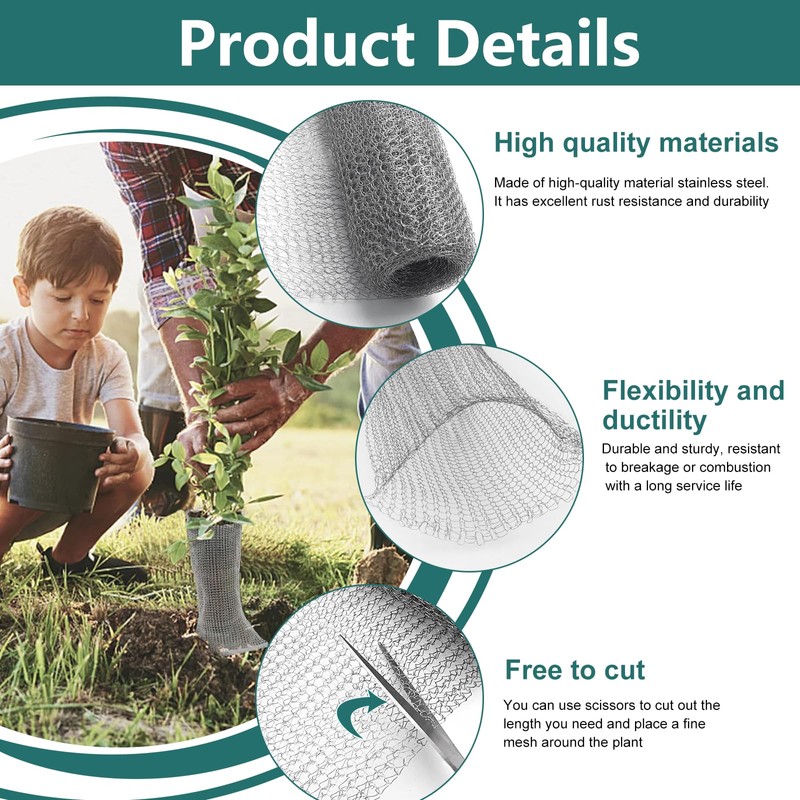 Product Details

High quality materials

Made of high-quality material stainless steel. It has excellent rust resistance and durability

Flexibility and ductility

Durable and sturdy, resistant to breakage or combustion with a long service life

Free to cut

You can use scissors to cut out the length you need and place a fine mesh around the plant